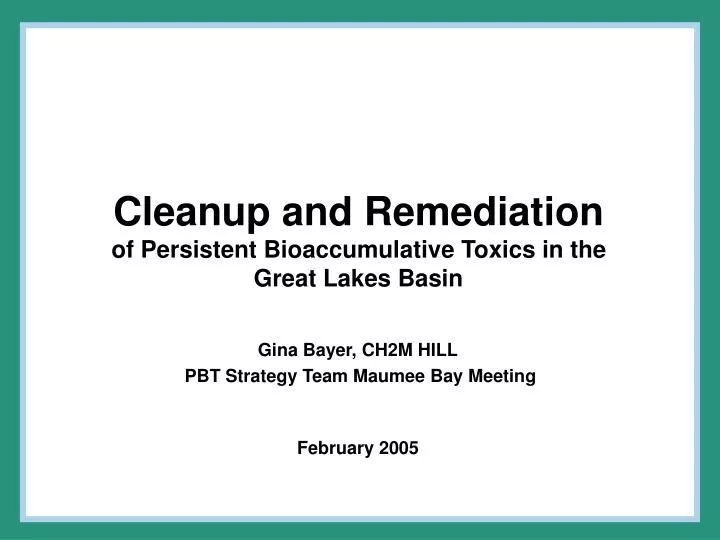 Cleanup and Remediation
of Persistent Bioaccumulative Toxics in the Great Lakes Basin

Gina Bayer, CH2M HILL
PBT Strategy Team Maumee Bay Meeting

February 2005